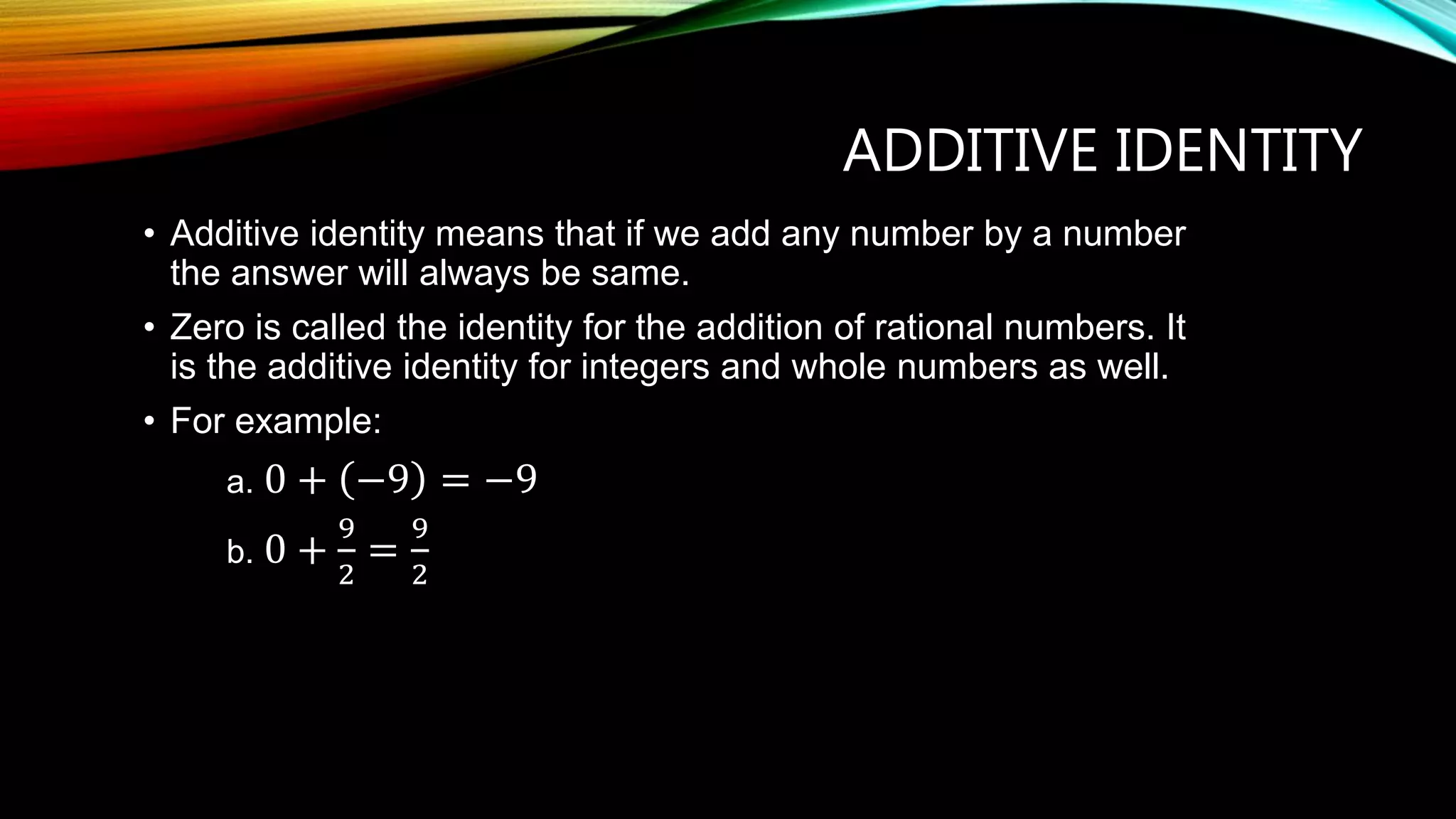 ADDITIVE IDENTITY

• Additive identity means that if we add any number by a number the answer will always be same.

• Zero is called the identity for the addition of rational numbers. It is the additive identity for integers and whole numbers as well.

• For example:

a. $0 + (-9) = -9$

b. $0 + \frac{9}{2} = \frac{9}{2}$